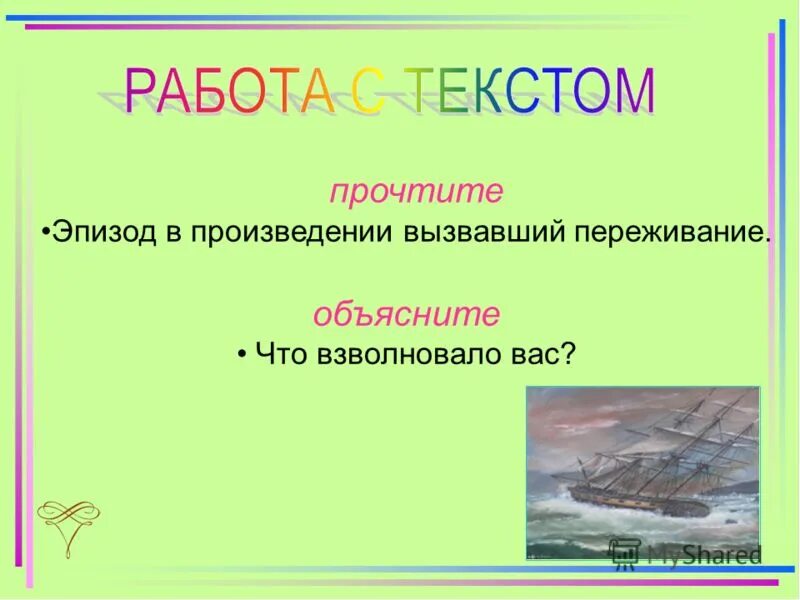 РАБОТА С ТЕКСТОМ

прочтите

•Эпизод в произведении вызвавший переживание.

объясните

• Что взволновало вас?

MyShared